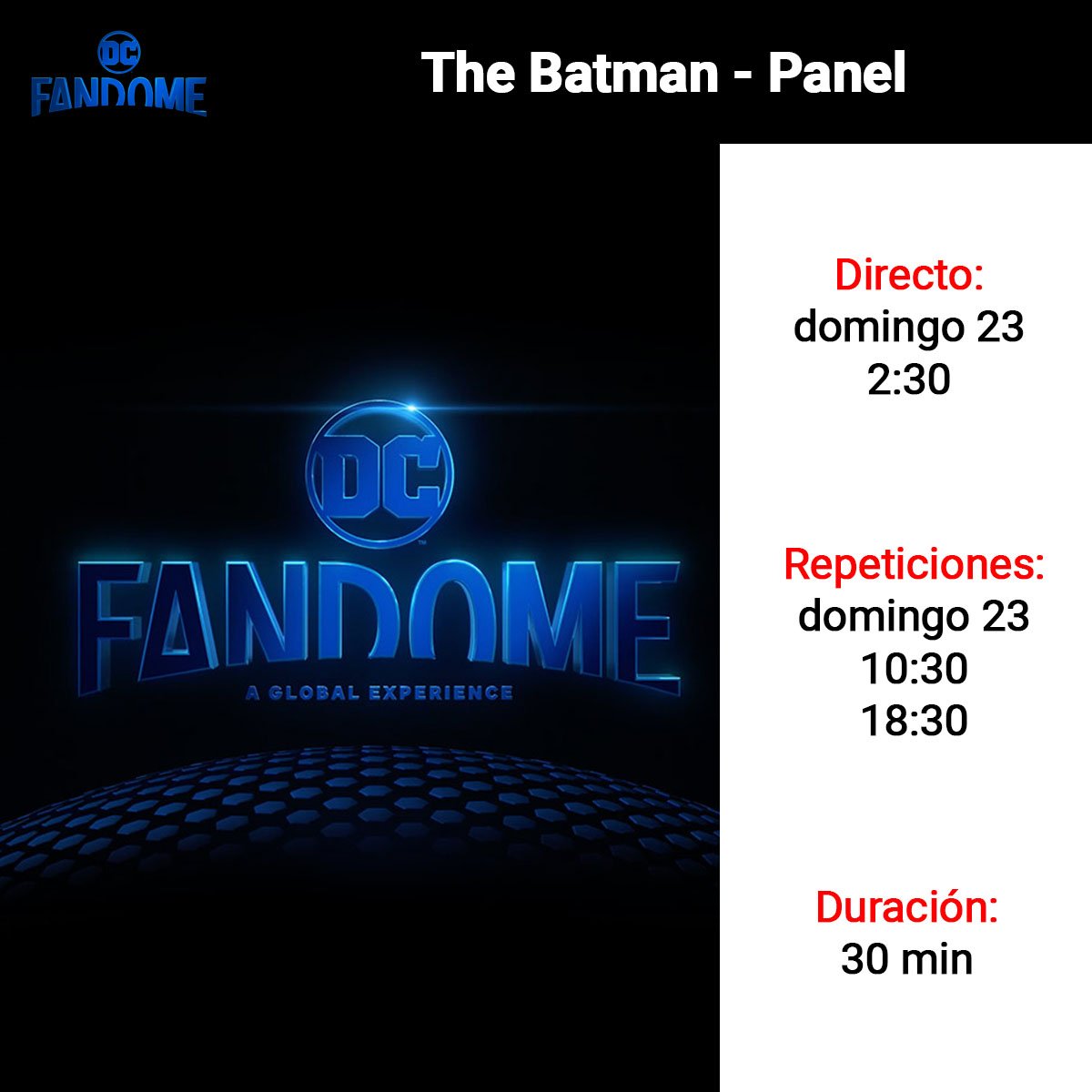 DC FANDOME

The Batman - Panel

DC FANDOME
A GLOBAL EXPERIENCE

Directo:
domingo 23
2:30

Repeticiones:
domingo 23
10:30
18:30

Duración:
30 min